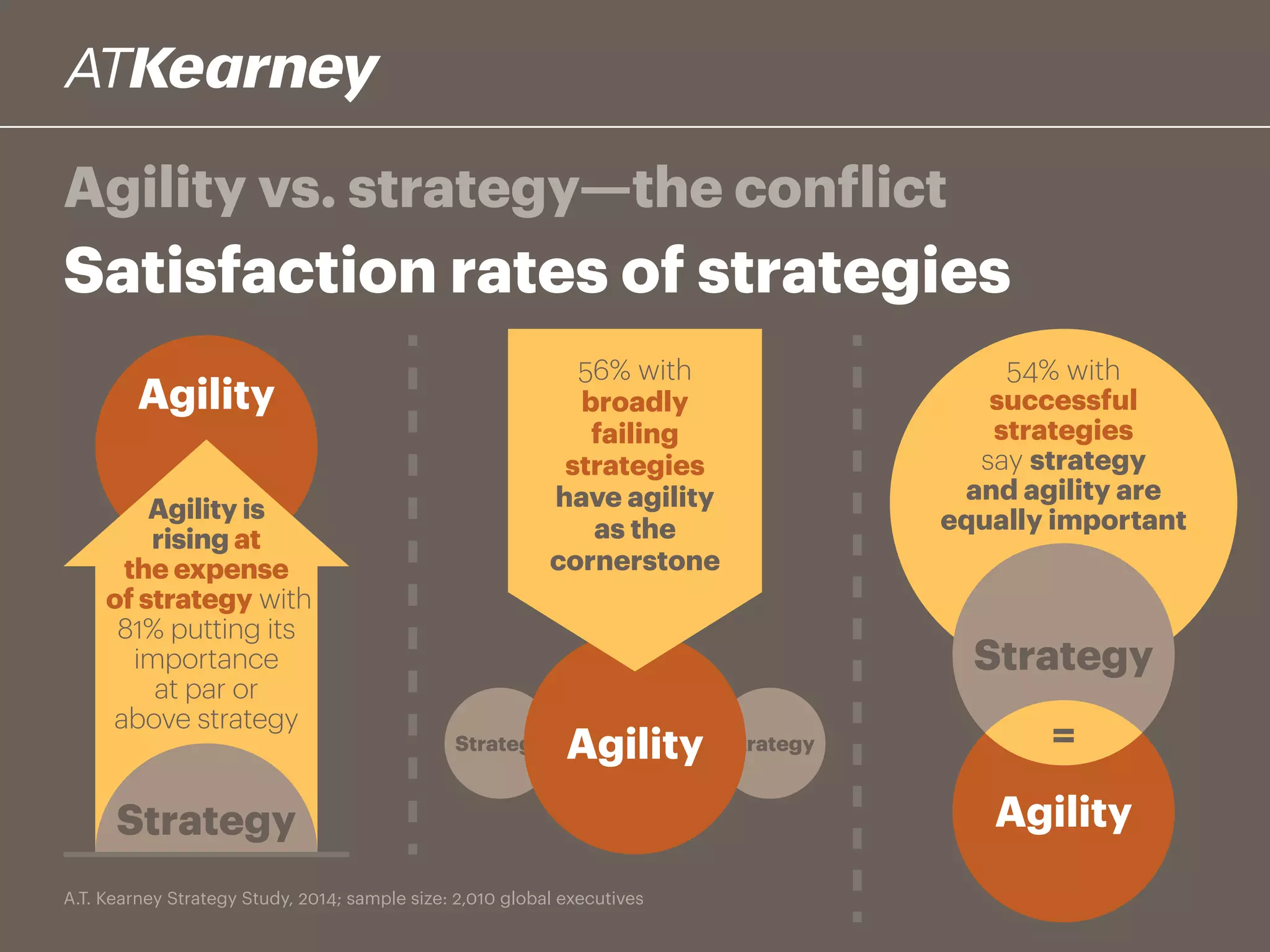 ATKearney

Agility vs. strategy—the conflict

Satisfaction rates of strategies

Agility

Agility is rising at the expense of strategy with 81% putting its importance at par or above strategy

Strategy

56% with broadly failing strategies have agility as the cornerstone

Strateg

Agility

rategy

54% with successful strategies say strategy and agility are equally important

Strategy

=

Agility

A.T. Kearney Strategy Study, 2014; sample size: 2,010 global executives